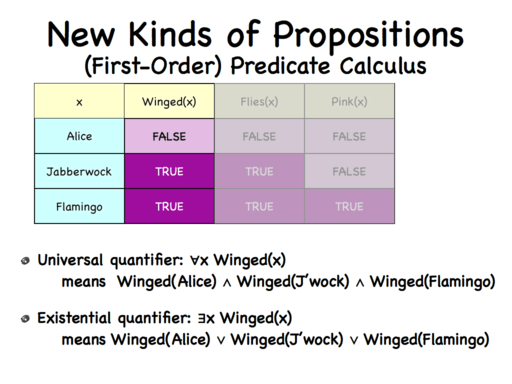 New Kinds of Propositions
(First-Order) Predicate Calculus

| x | Winged(x) | Flies(x) | Pink(x) |
|---|---|---|---|
| Alice | FALSE | FALSE | FALSE |
| Jabberwock | TRUE | TRUE | FALSE |
| Flamingo | TRUE | TRUE | TRUE |

Universal quantifier: $\forall$x Winged(x)
means Winged(Alice) $\wedge$ Winged(J'wock) $\wedge$ Winged(Flamingo)

Existential quantifier: $\exists$x Winged(x)
means Winged(Alice) $\vee$ Winged(J'wock) $\vee$ Winged(Flamingo)